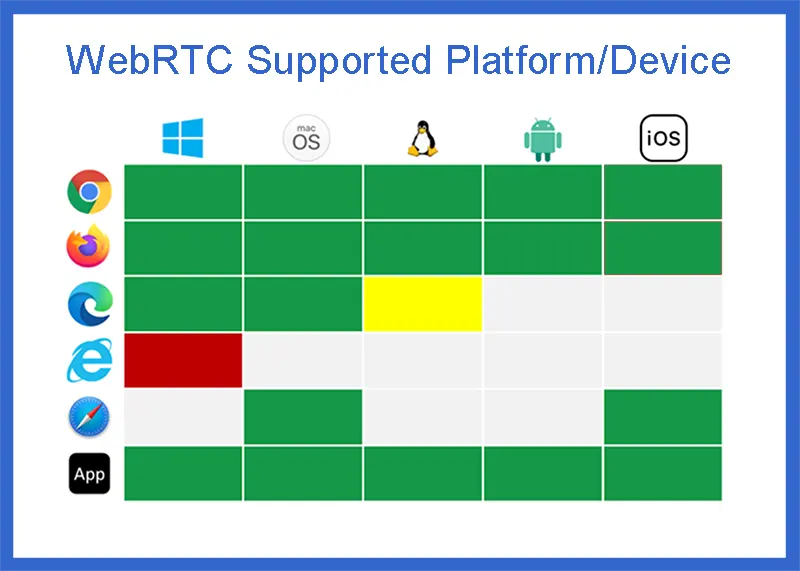 WebRTC Supported Platform/Device

mac OS

iOS

App